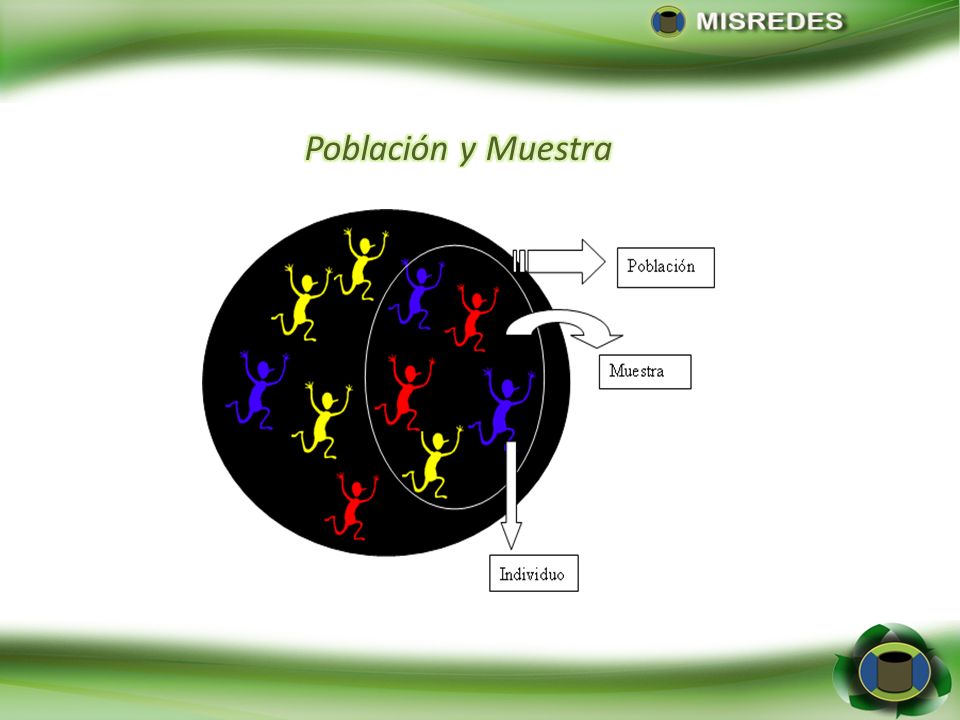 MISREDES

Población y Muestra

Población

Muestra

Individuo